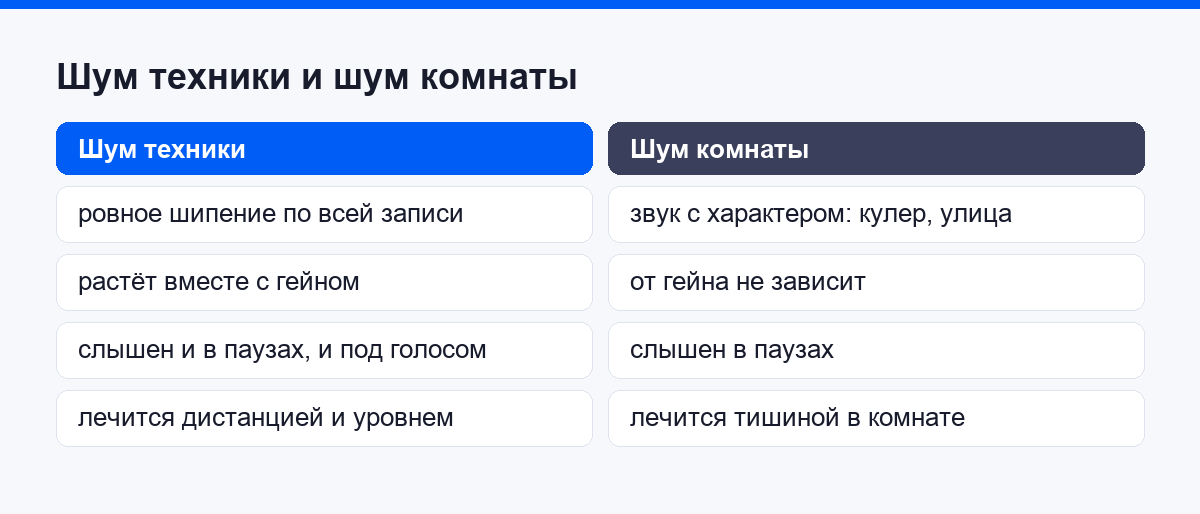 Шум техники и шум комнаты

| Шум техники | Шум комнаты |
|---|---|
| ровное шипение по всей записи | звук с характером: кулер, улица |
| растёт вместе с гейном | от гейна не зависит |
| слышен и в паузах, и под голосом | слышен в паузах |
| лечится дистанцией и уровнем | лечится тишиной в комнате |